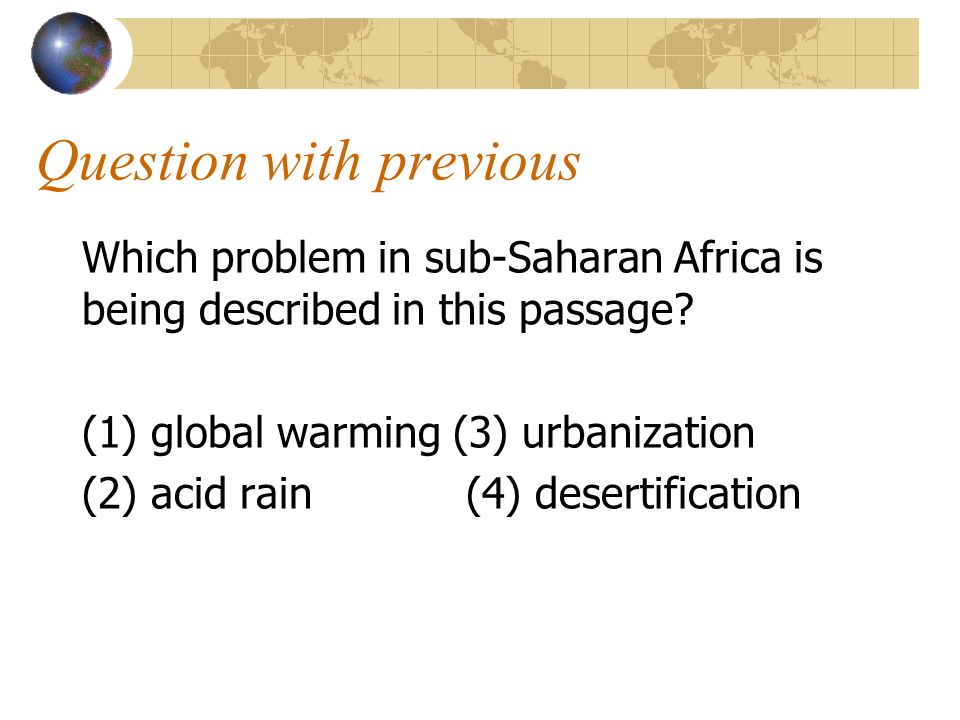 Question with previous

Which problem in sub-Saharan Africa is being described in this passage?

(1) global warming (3) urbanization
(2) acid rain (4) desertification